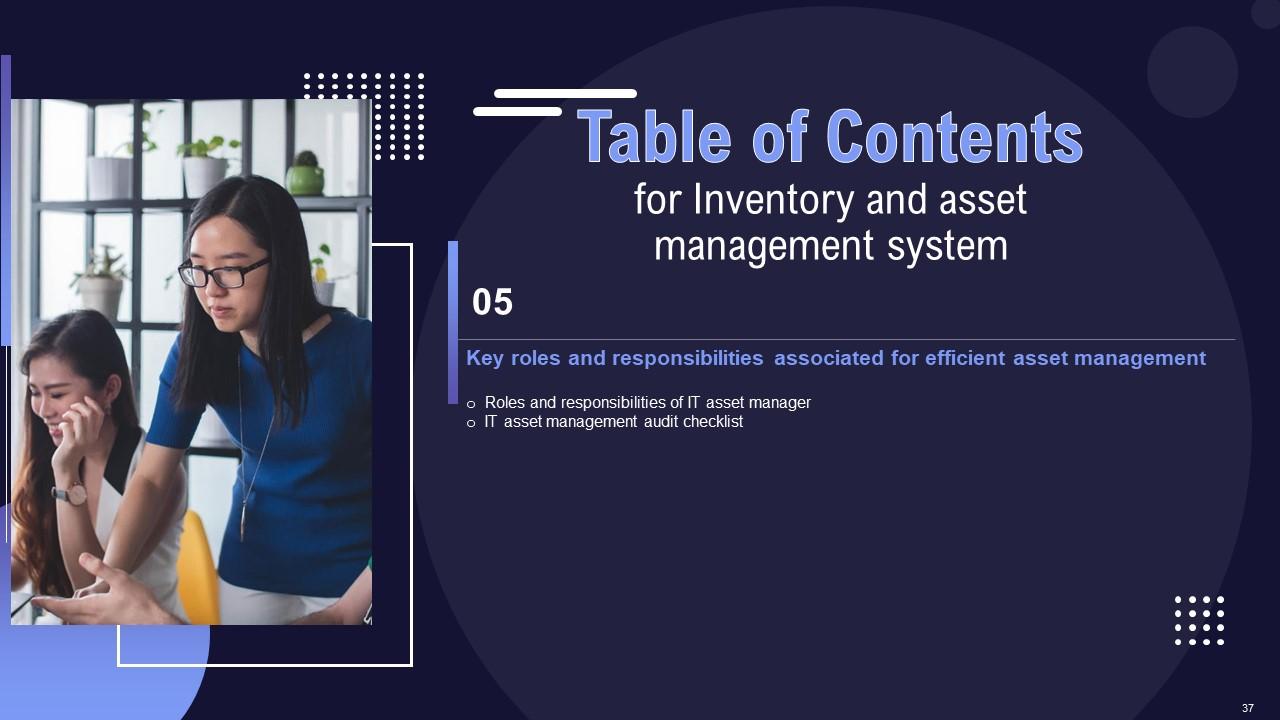 Table of Contents
for Inventory and asset management system

05

Key roles and responsibilities associated for efficient asset management

o Roles and responsibilities of IT asset manager
o IT asset management audit checklist

37